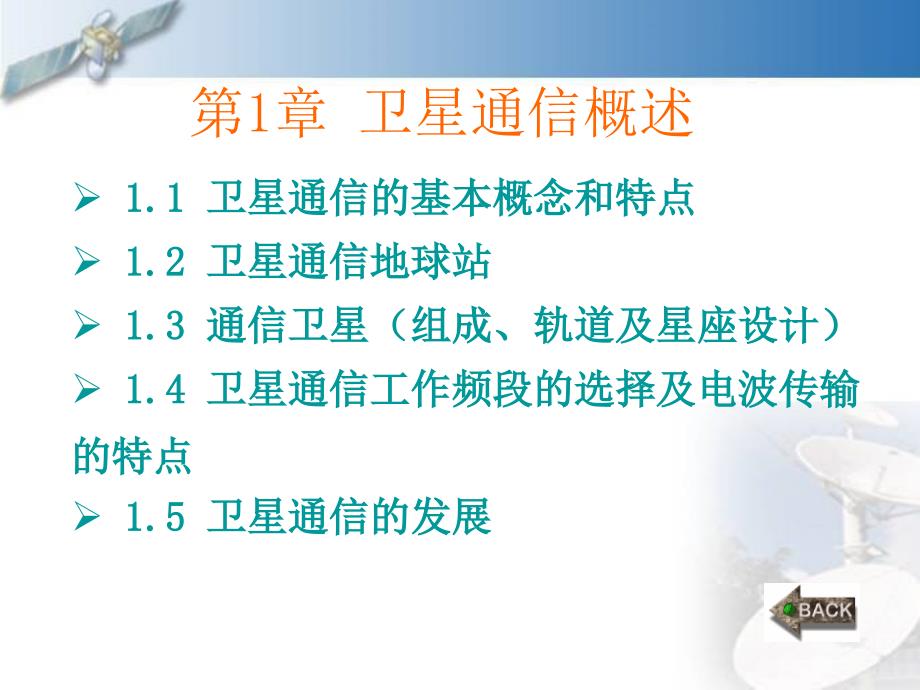 第1章 卫星通信概述

➢ 1.1 卫星通信的基本概念和特点

➢ 1.2 卫星通信地球站

➢ 1.3 通信卫星（组成、轨道及星座设计）

➢ 1.4 卫星通信工作频段的选择及电波传输的特点

➢ 1.5 卫星通信的发展

BACK